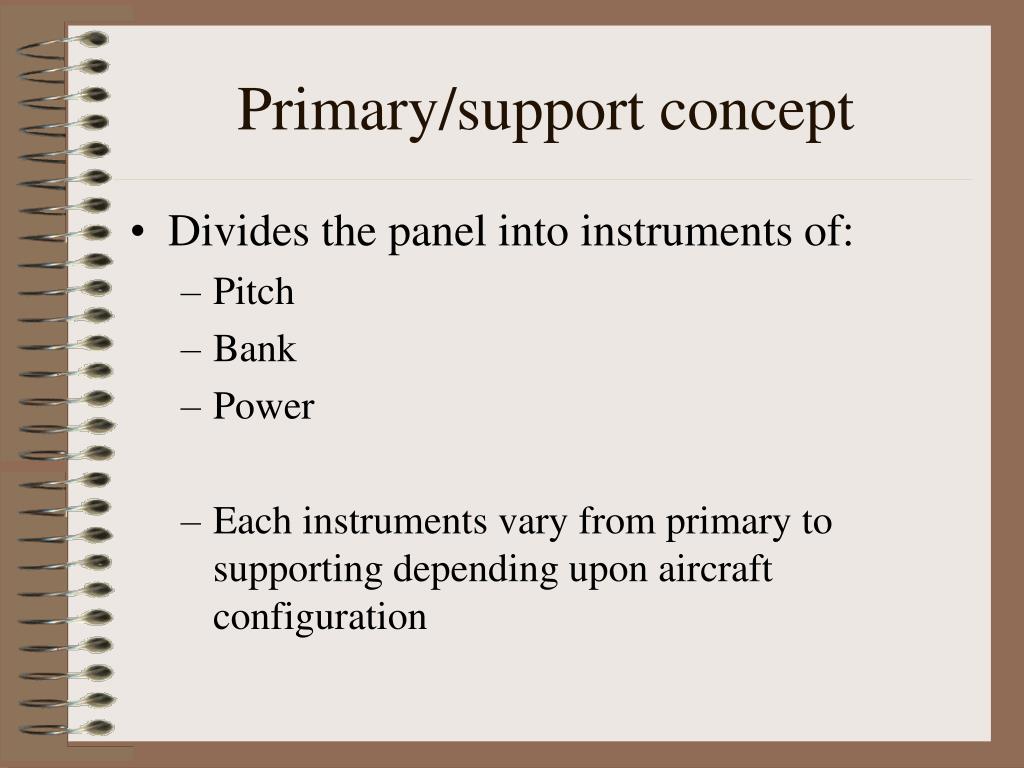 Primary/support concept

• Divides the panel into instruments of:
– Pitch
– Bank
– Power

– Each instruments vary from primary to supporting depending upon aircraft configuration